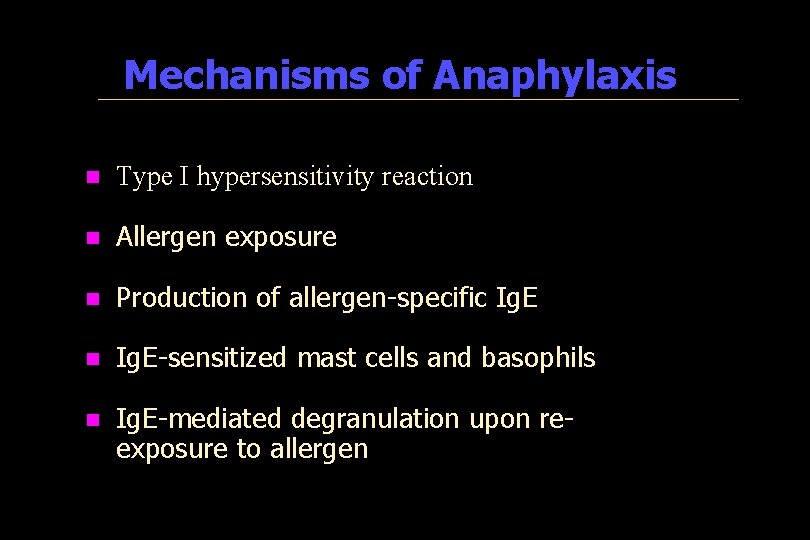 Mechanisms of Anaphylaxis

- Type I hypersensitivity reaction
- Allergen exposure
- Production of allergen-specific IgE
- IgE-sensitized mast cells and basophils
- IgE-mediated degranulation upon re-exposure to allergen